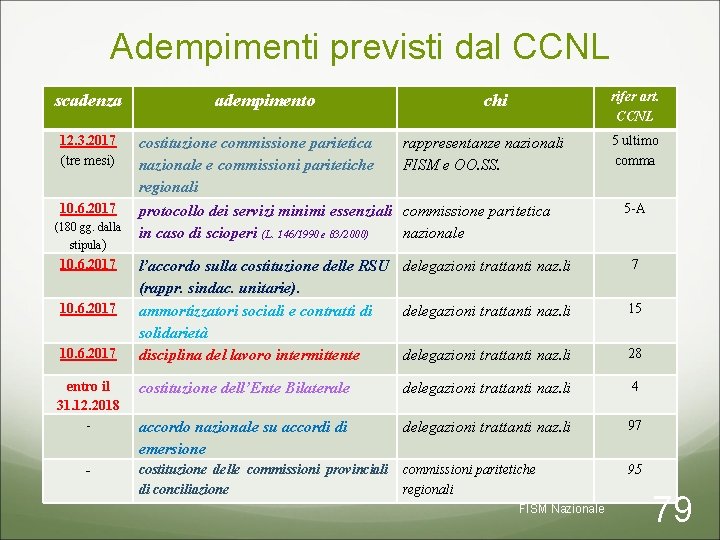 Adempimenti previsti dal CCNL

| scadenza | adempimento | chi | rifer art. CCNL |
|---|---|---|---|
| 12.3.2017 (tre mesi) | costituzione commissione paritetica nazionale e commissioni paritetiche regionali | rappresentanze nazionali FISM e OO.SS. | 5 ultimo comma |
| 10.6.2017 (180 gg. dalla stipula) | protocollo dei servizi minimi essenziali in caso di scioperi (L. 146/1990 e 83/2000) | commissione paritetica nazionale | 5-A |
| 10.6.2017 | l'accordo sulla costituzione delle RSU (rappr. sindac. unitarie). | delegazioni trattanti naz.li | 7 |
| 10.6.2017 | ammortizzatori sociali e contratti di solidarietà | delegazioni trattanti naz.li | 15 |
| 10.6.2017 | disciplina del lavoro intermittente | delegazioni trattanti naz.li | 28 |
| entro il 31.12.2018 | costituzione dell'Ente Bilaterale | delegazioni trattanti naz.li | 4 |
| - | accordo nazionale su accordi di emersione | delegazioni trattanti naz.li | 97 |
| - | costituzione delle commissioni provinciali di conciliazione | commissioni paritetiche regionali | 95 |

FISM Nazionale

79